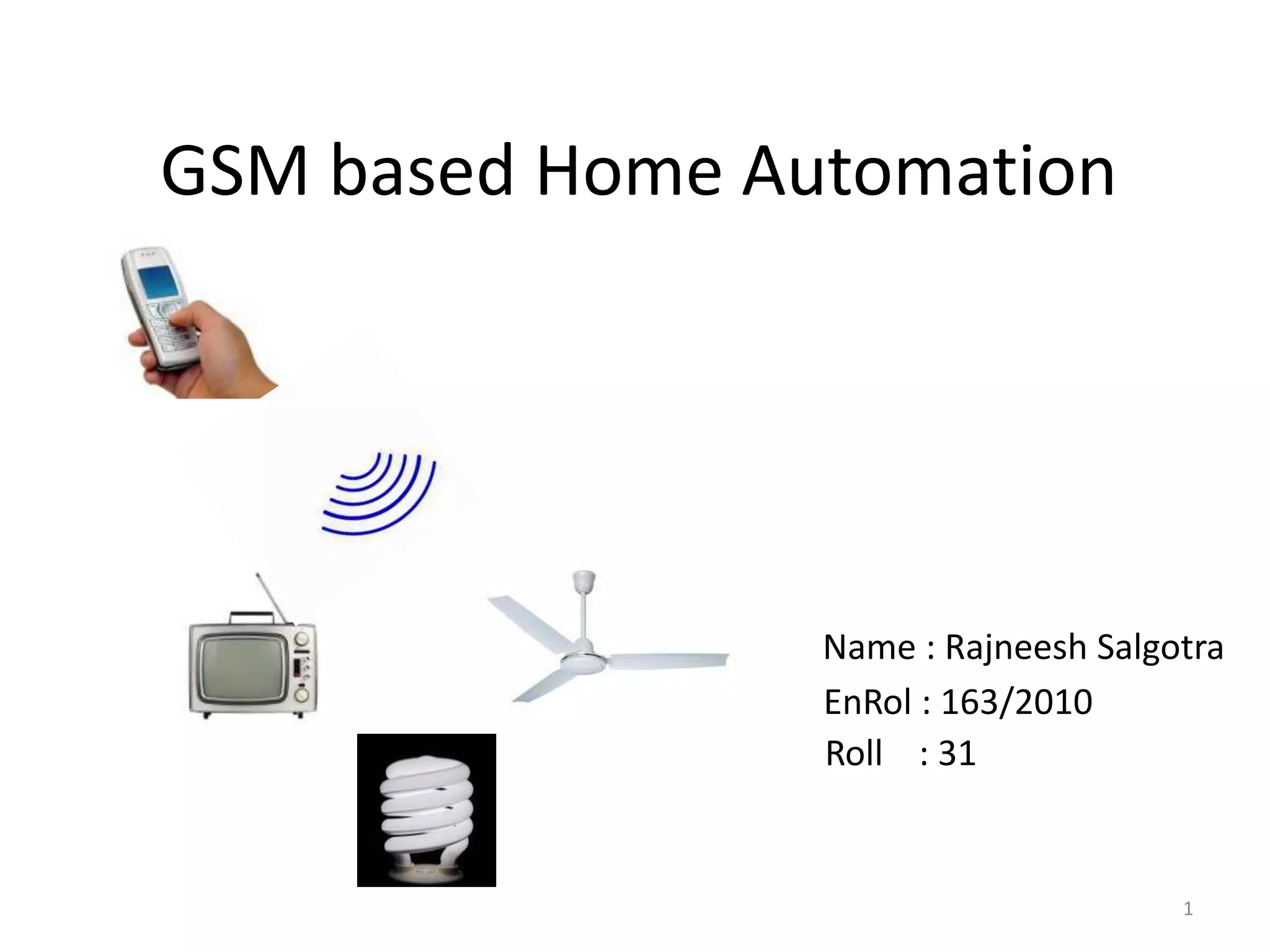 GSM based Home Automation

Name : Rajneesh Salgotra
EnRol : 163/2010
Roll : 31

1